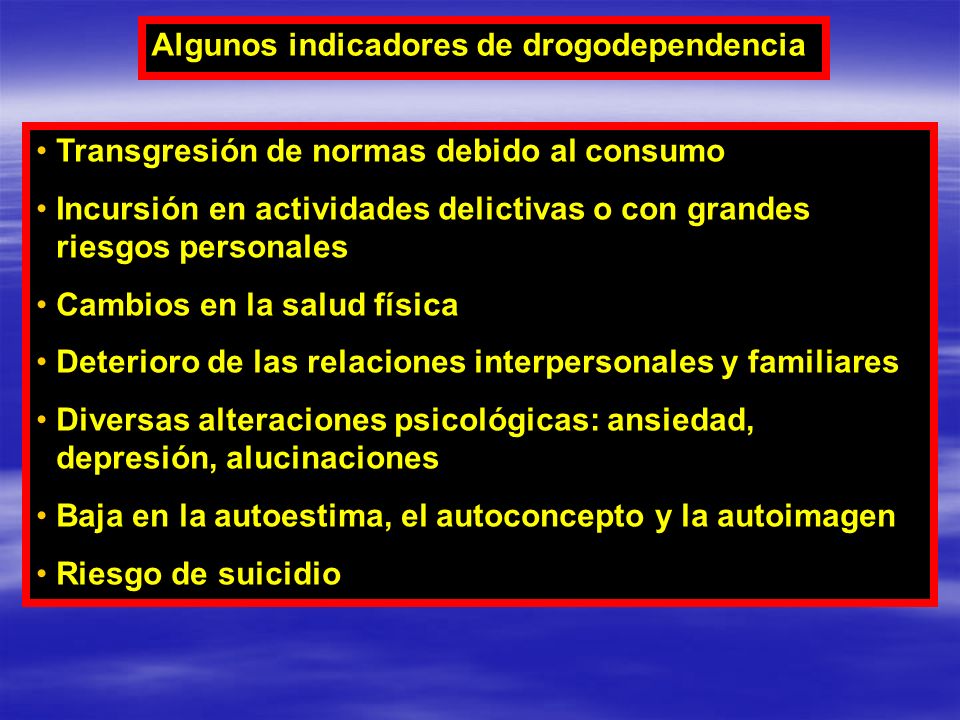 Algunos indicadores de drogodependencia

• Transgresión de normas debido al consumo
• Incursión en actividades delictivas o con grandes riesgos personales
• Cambios en la salud física
• Deterioro de las relaciones interpersonales y familiares
• Diversas alteraciones psicológicas: ansiedad, depresión, alucinaciones
• Baja en la autoestima, el autoconcepto y la autoimagen
• Riesgo de suicidio